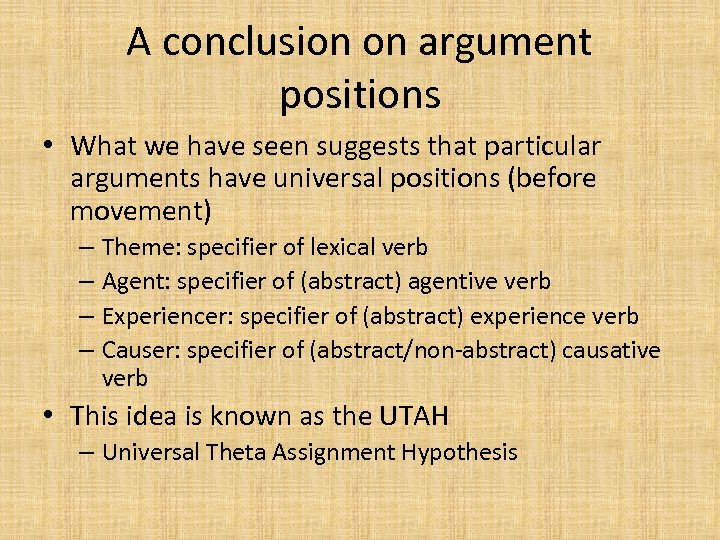 A conclusion on argument positions

• What we have seen suggests that particular arguments have universal positions (before movement)
– Theme: specifier of lexical verb
– Agent: specifier of (abstract) agentive verb
– Experiencer: specifier of (abstract) experience verb
– Causer: specifier of (abstract/non-abstract) causative verb

• This idea is known as the UTAH
– Universal Theta Assignment Hypothesis